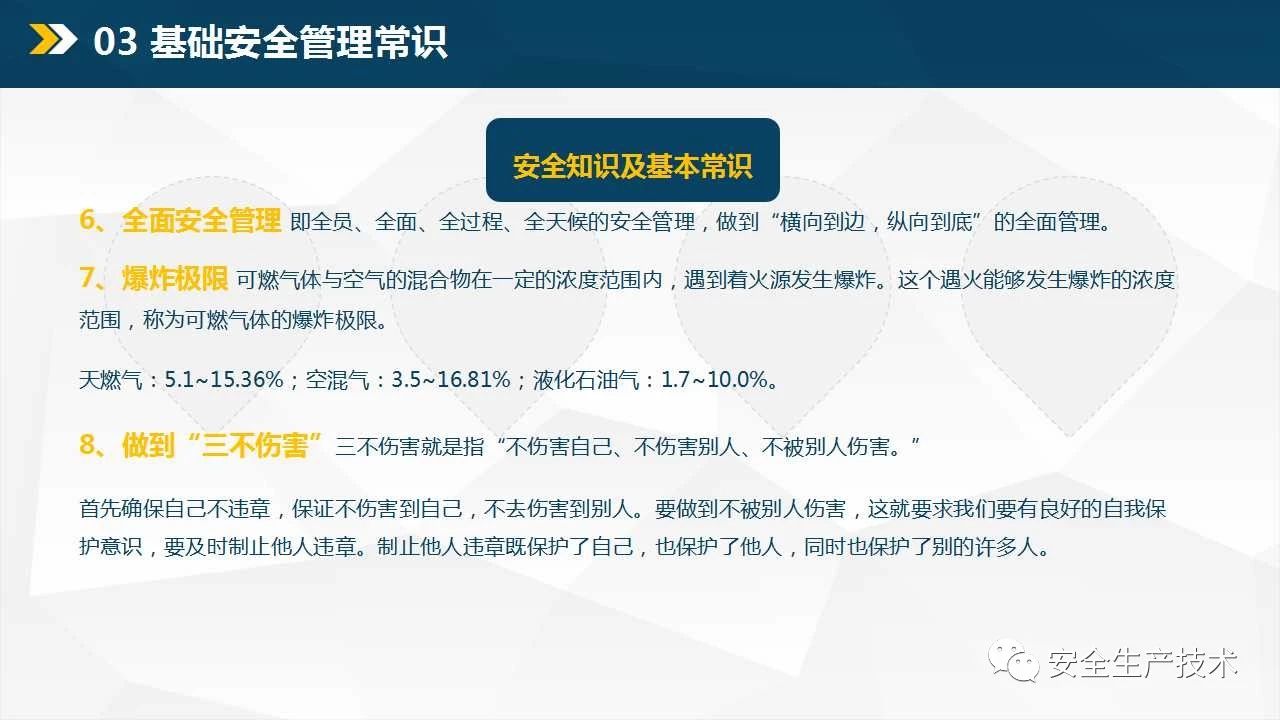 03 基础安全管理常识

安全知识及基本常识

6、全面安全管理 即全员、全面、全过程、全天候的安全管理，做到“横向到边，纵向到底”的全面管理。

7、爆炸极限 可燃气体与空气的混合物在一定的浓度范围内，遇到着火源发生爆炸。这个遇火能够发生爆炸的浓度范围，称为可燃气体的爆炸极限。

天燃气：5.1~15.36%；空混气：3.5~16.81%；液化石油气：1.7~10.0%。

8、做到“三不伤害” 三不伤害就是指“不伤害自己、不伤害别人、不被别人伤害。”

首先确保自己不违章，保证不伤害到自己，不去伤害到别人。要做到不被别人伤害，这就要求我们要有良好的自我保护意识，要及时制止他人违章。制止他人违章既保护了自己，也保护了他人，同时也保护了别的许多人。

安全生产技术